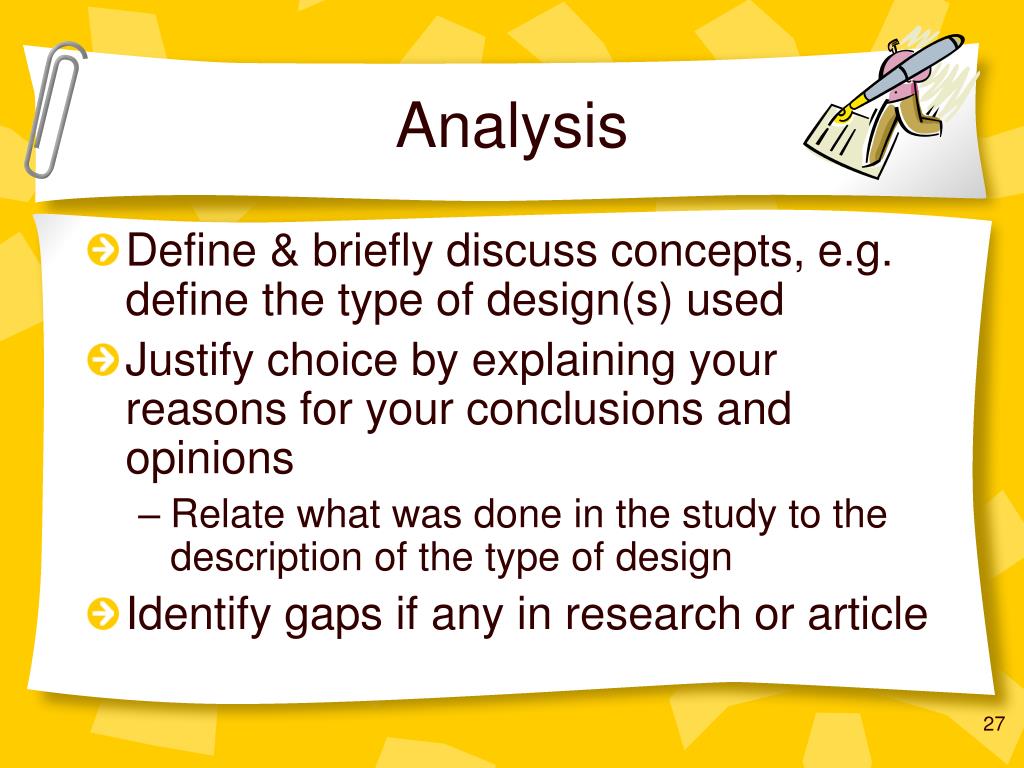 Analysis

Define & briefly discuss concepts, e.g. define the type of design(s) used

Justify choice by explaining your reasons for your conclusions and opinions

– Relate what was done in the study to the description of the type of design

Identify gaps if any in research or article

27